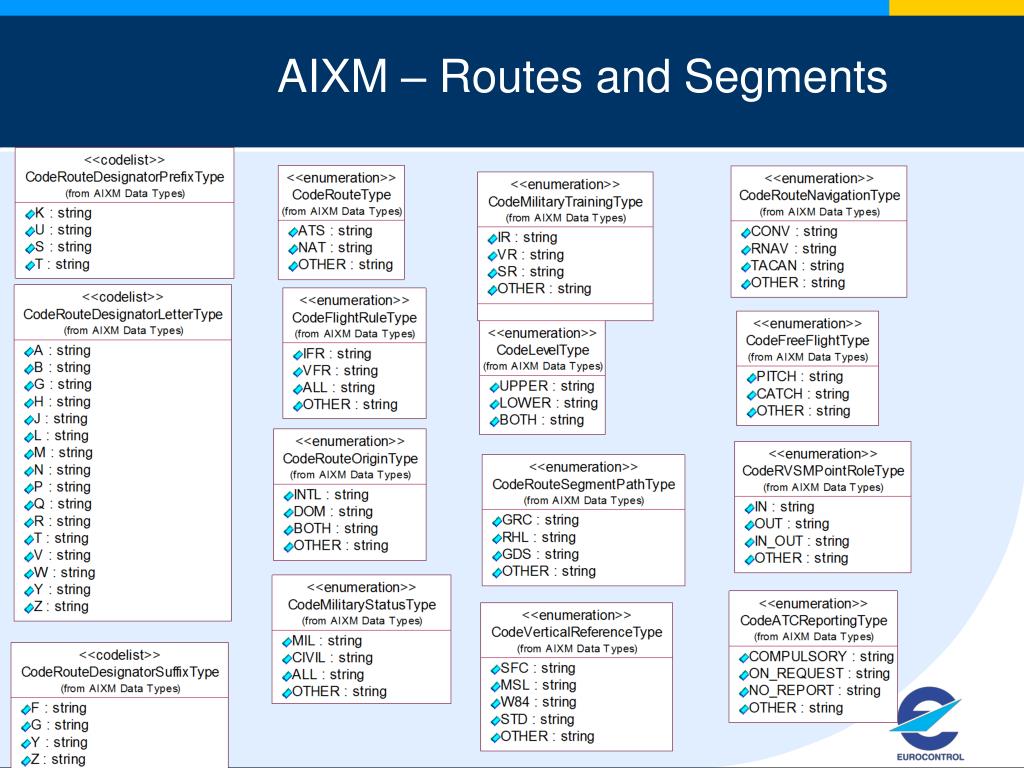 AIXM – Routes and Segments

<<codelist>>
CodeRouteDesignatorPrefixType
(from AIXM Data Types)
K : string
U : string
S : string
T : string

<<codelist>>
CodeRouteDesignatorLetterType
(from AIXM Data Types)
A : string
B : string
G : string
H : string
J : string
L : string
M : string
N : string
P : string
Q : string
R : string
T : string
V : string
W : string
Y : string
Z : string

<<codelist>>
CodeRouteDesignatorSuffixType
(from AIXM Data Types)
F : string
G : string
Y : string
Z : string

<<enumeration>>
CodeRouteType
(from AIXM Data Types)
ATS : string
NAT : string
OTHER : string

<<enumeration>>
CodeFlightRuleType
(from AIXM Data Types)
IFR : string
VFR : string
ALL : string
OTHER : string

<<enumeration>>
CodeRouteOriginType
(from AIXM Data Types)
INTL : string
DOM : string
BOTH : string
OTHER : string

<<enumeration>>
CodeMilitaryStatusType
(from AIXM Data Types)
MIL : string
CIVIL : string
ALL : string
OTHER : string

<<enumeration>>
CodeMilitaryTrainingType
(from AIXM Data Types)
IR : string
VR : string
SR : string
OTHER : string

<<enumeration>>
CodeLevelType
(from AIXM Data Types)
UPPER : string
LOWER : string
BOTH : string

<<enumeration>>
CodeRouteSegmentPathType
(from AIXM Data Types)
GRC : string
RHL : string
GDS : string
OTHER : string

<<enumeration>>
CodeVerticalReferenceType
(from AIXM Data Types)
SFC : string
MSL : string
W84 : string
STD : string
OTHER : string

<<enumeration>>
CodeRouteNavigationType
(from AIXM Data Types)
CONV : string
RNAV : string
TACAN : string
OTHER : string

<<enumeration>>
CodeFreeFlightType
(from AIXM Data Types)
PITCH : string
CATCH : string
OTHER : string

<<enumeration>>
CodeRVSMPointRoleType
(from AIXM Data Types)
IN : string
OUT : string
IN_OUT : string
OTHER : string

<<enumeration>>
CodeATCReportingType
(from AIXM Data Types)
COMPULSORY : string
ON_REQUEST : string
NO_REPORT : string
OTHER : string

EUROCONTROL